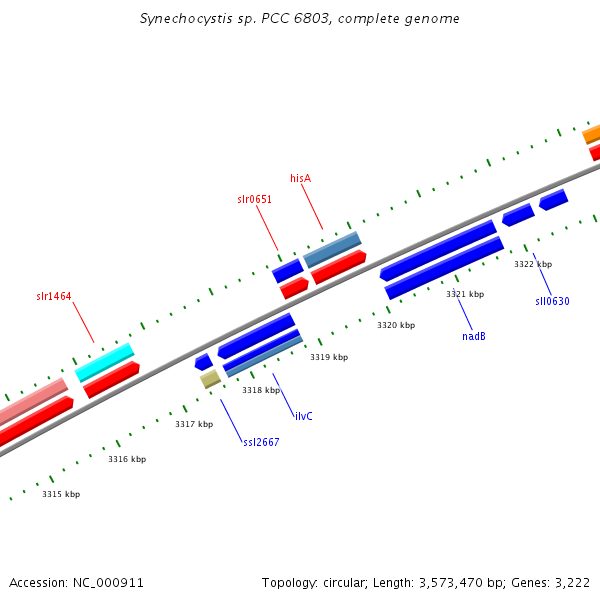 Synechocystis sp. PCC 6803, complete genome

hisA

slr0651

slr1464

3322 kbp

3321 kbp

sll0630

3320 kbp

nadB

3319 kbp

3318 kbp

ilvC

3317 kbp

ssl2667

3316 kbp

3315 kbp

Accession: NC_000911

Topology: circular; Length: 3,573,470 bp; Genes: 3,222